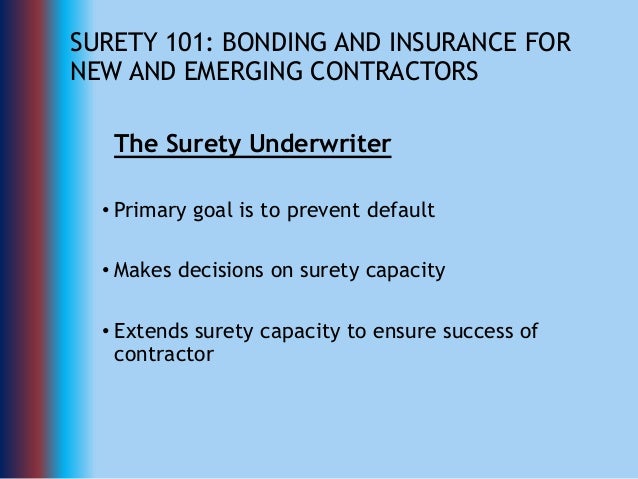 SURETY 101: BONDING AND INSURANCE FOR NEW AND EMERGING CONTRACTORS

The Surety Underwriter

• Primary goal is to prevent default

• Makes decisions on surety capacity

• Extends surety capacity to ensure success of contractor